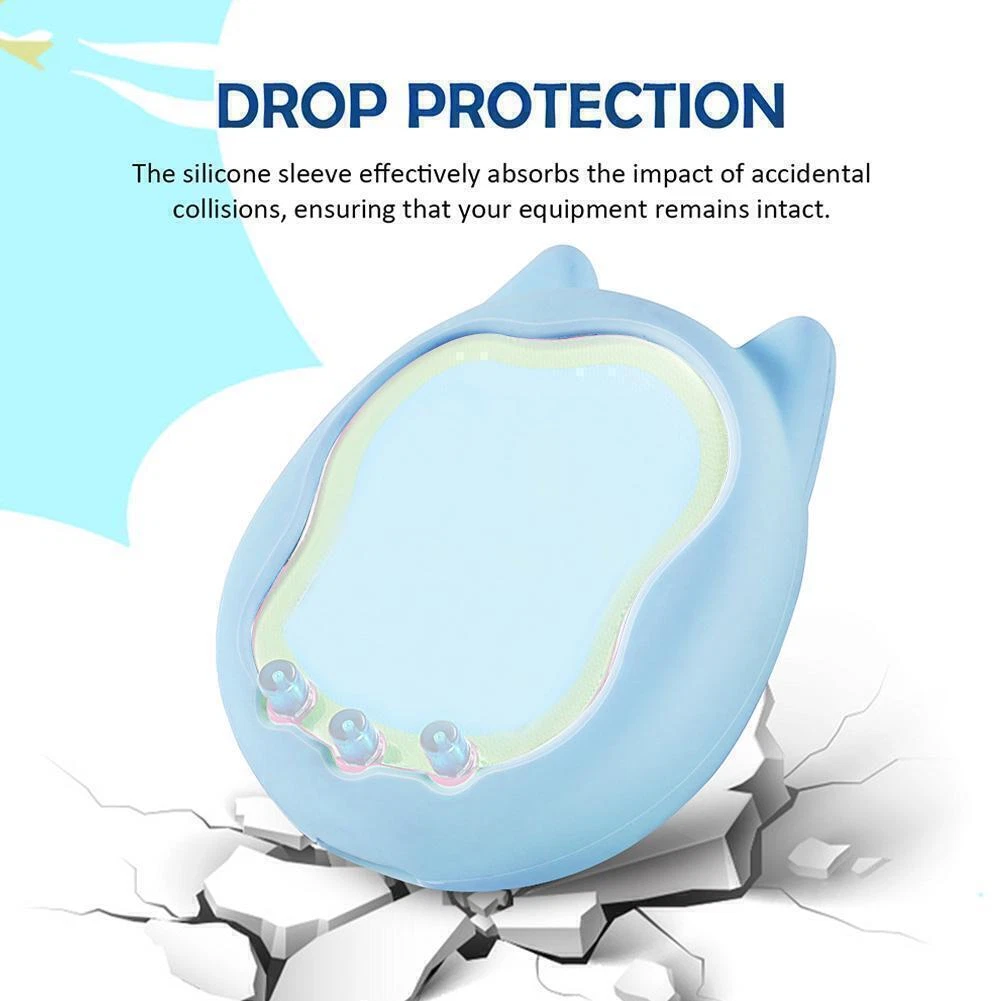 DROP PROTECTION

The silicone sleeve effectively absorbs the impact of accidental collisions, ensuring that your equipment remains intact.